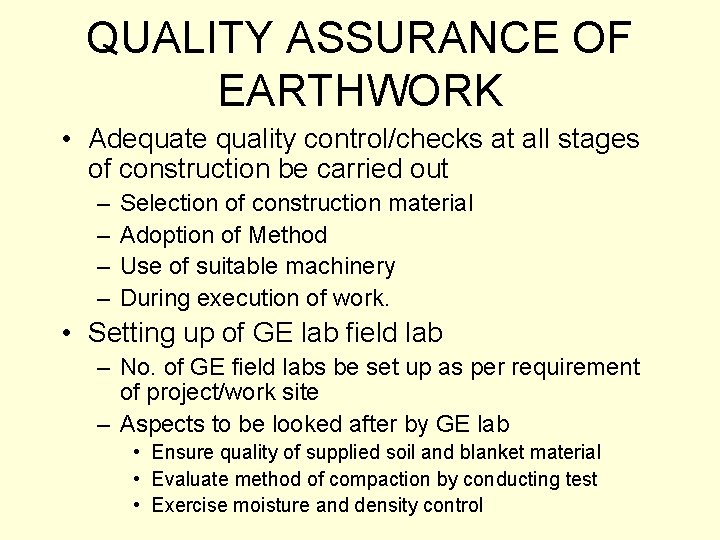 QUALITY ASSURANCE OF EARTHWORK

• Adequate quality control/checks at all stages of construction be carried out
– Selection of construction material
– Adoption of Method
– Use of suitable machinery
– During execution of work.

• Setting up of GE lab field lab
– No. of GE field labs be set up as per requirement of project/work site
– Aspects to be looked after by GE lab
• Ensure quality of supplied soil and blanket material
• Evaluate method of compaction by conducting test
• Exercise moisture and density control